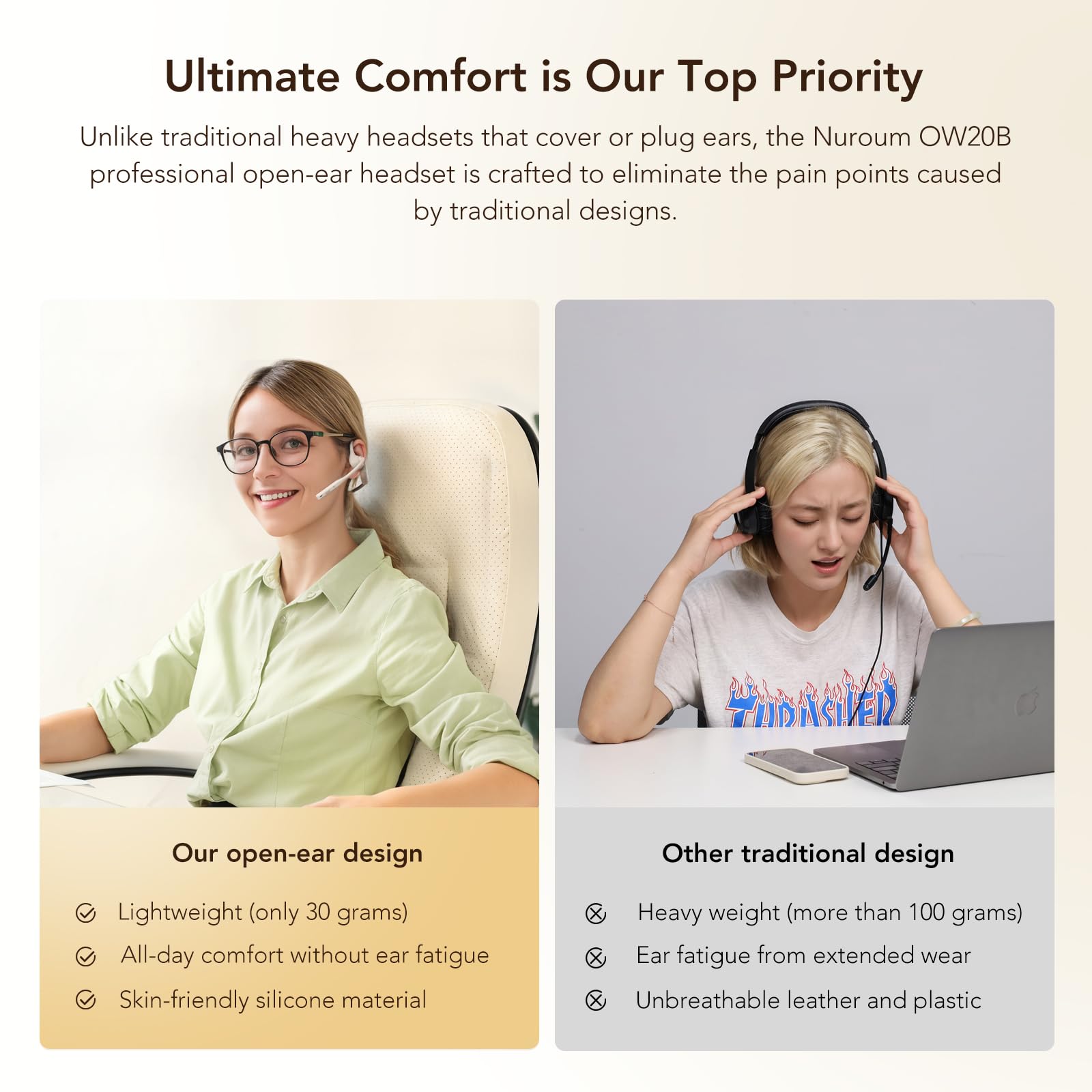 Ultimate Comfort is Our Top Priority

Unlike traditional heavy headsets that cover or plug ears, the Nuroum OW20B professional open-ear headset is crafted to eliminate the pain points caused by traditional designs.

THRASHER

Our open-ear design

Lightweight (only 30 grams)

All-day comfort without ear fatigue

Skin-friendly silicone material

Other traditional design

Heavy weight (more than 100 grams)

Ear fatigue from extended wear

Unbreathable leather and plastic